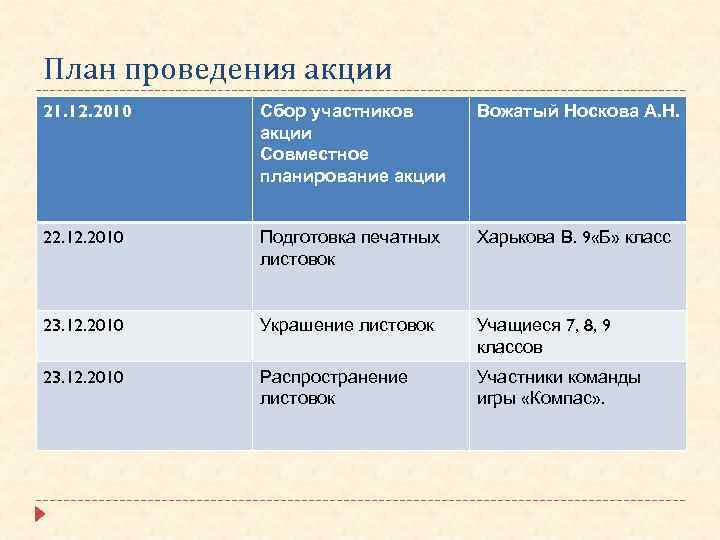 План проведения акции

| 21.12.2010 | Сбор участников акции Совместное планирование акции | Вожатый Носкова А.Н. |
|---|---|---|
| 22.12.2010 | Подготовка печатных листовок | Харькова В. 9«Б» класс |
| 23.12.2010 | Украшение листовок | Учащиеся 7, 8, 9 классов |
| 23.12.2010 | Распространение листовок | Участники команды игры «Компас». |